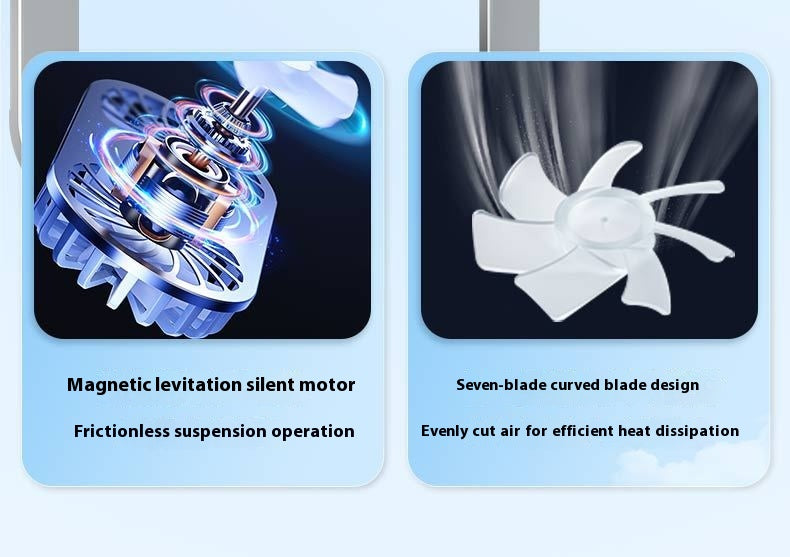 Magnetic levitation silent motor

Frictionless suspension operation

Seven-blade curved blade design

Evenly cut air for efficient heat dissipation